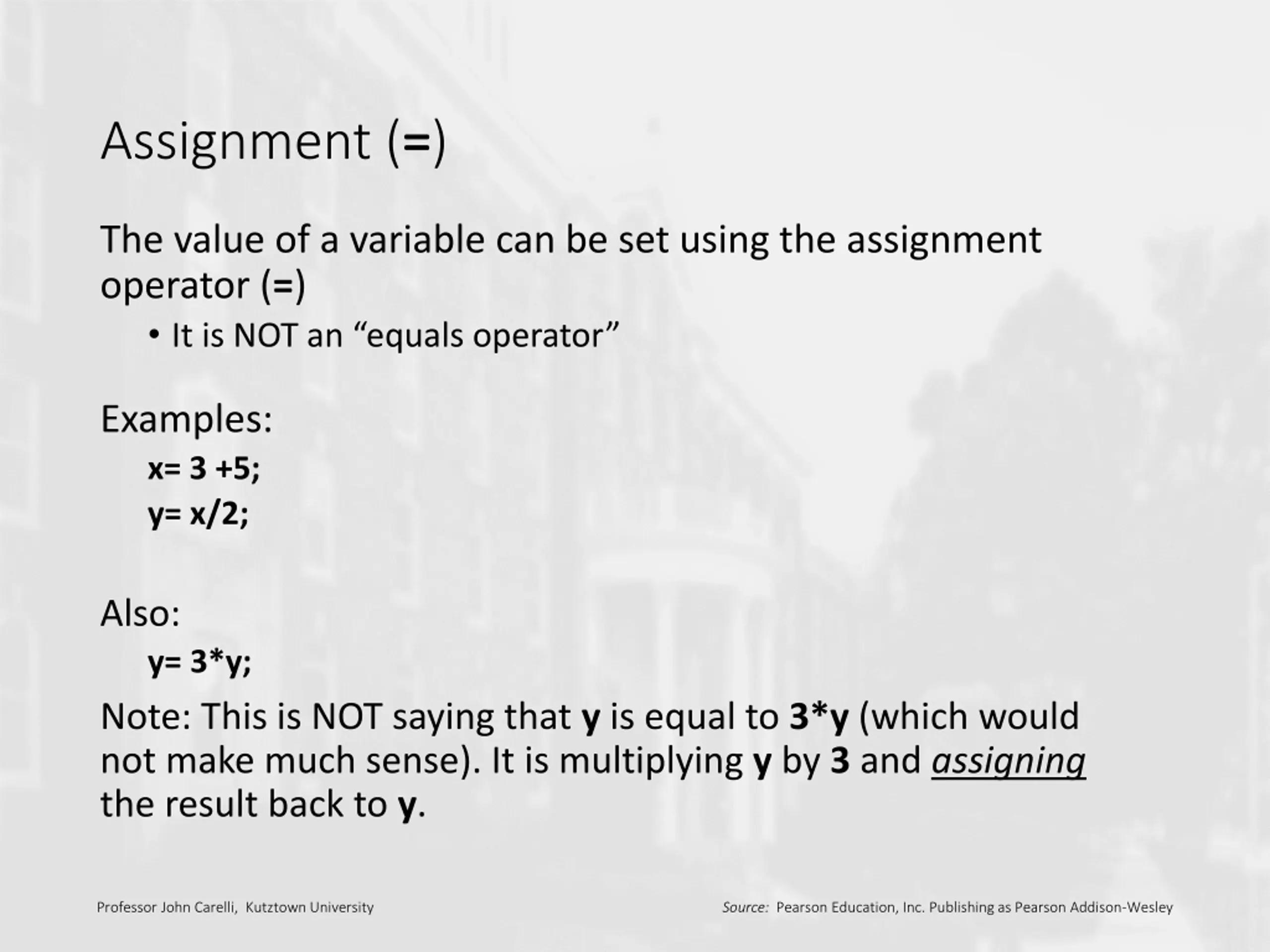 Assignment (=)

The value of a variable can be set using the assignment operator (=)

• It is NOT an “equals operator”

Examples:

x= 3 +5;

y= x/2;

Also:

y= 3*y;

Note: This is NOT saying that y is equal to 3*y (which would not make much sense). It is multiplying y by 3 and assigning the result back to y.

Professor John Carelli, Kutztown University

Source: Pearson Education, Inc. Publishing as Pearson Addison-Wesley